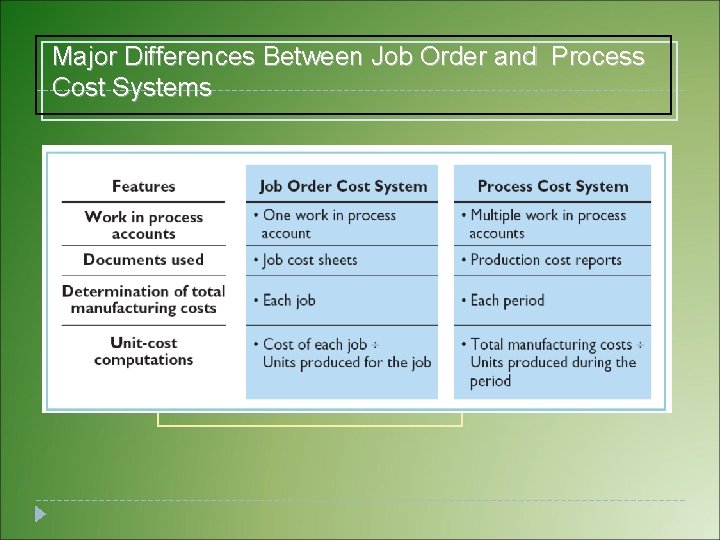 Major Differences Between Job Order and Process Cost Systems

| Features | Job Order Cost System | Process Cost System |
|---|---|---|
| Work in process accounts | • One work in process account | • Multiple work in process accounts |
| Documents used | • Job cost sheets | • Production cost reports |
| Determination of total manufacturing costs | • Each job | • Each period |
| Unit-cost computations | • Cost of each job ÷ Units produced for the job | • Total manufacturing costs ÷ Units produced during the period |